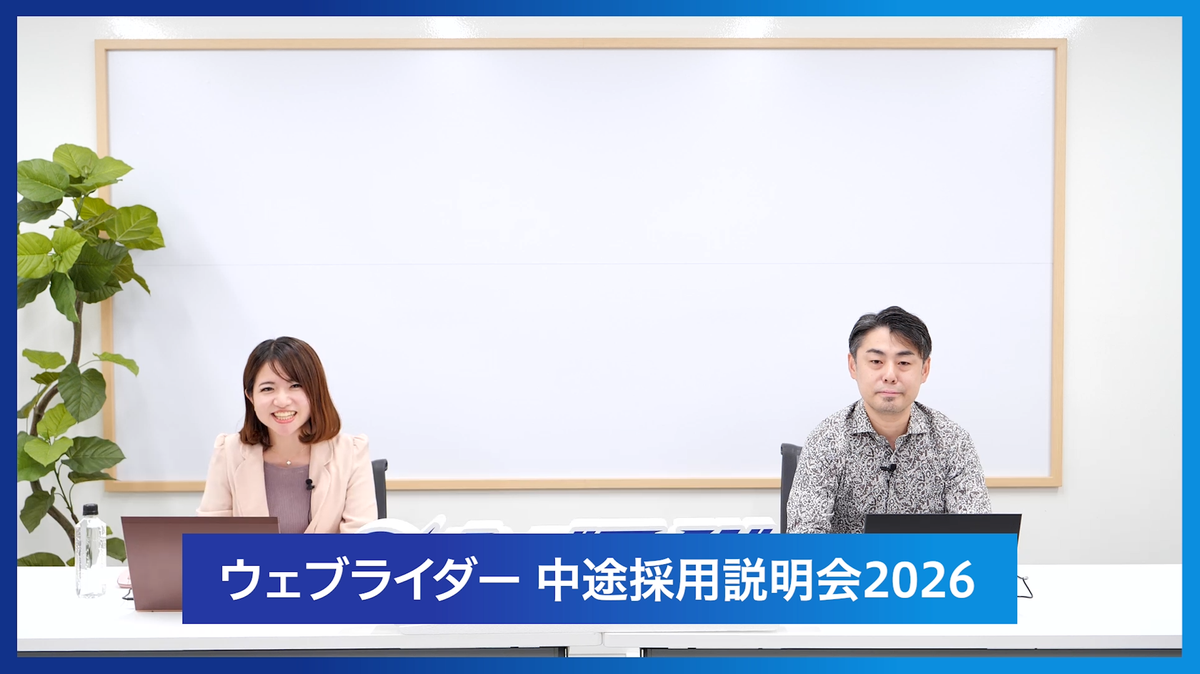 ウェブライダー 中途採用説明会2026